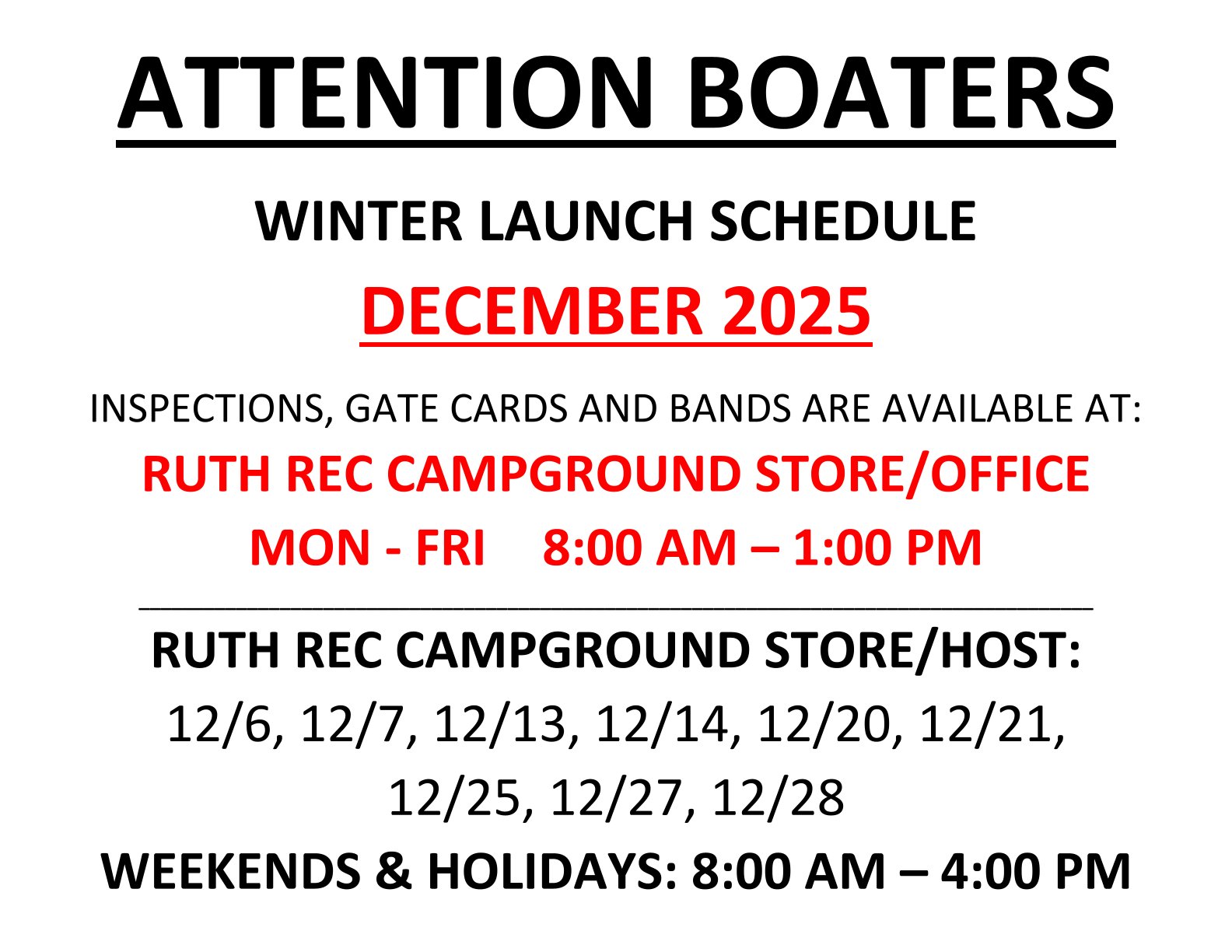 ATTENTION BOATERS

WINTER LAUNCH SCHEDULE

DECEMBER 2025

INSPECTIONS, GATE CARDS AND BANDS ARE AVAILABLE AT:

RUTH REC CAMPGROUND STORE/OFFICE

MON - FRI 8:00 AM – 1:00 PM

RUTH REC CAMPGROUND STORE/HOST:

12/6, 12/7, 12/13, 12/14, 12/20, 12/21, 12/25, 12/27, 12/28

WEEKENDS & HOLIDAYS: 8:00 AM – 4:00 PM